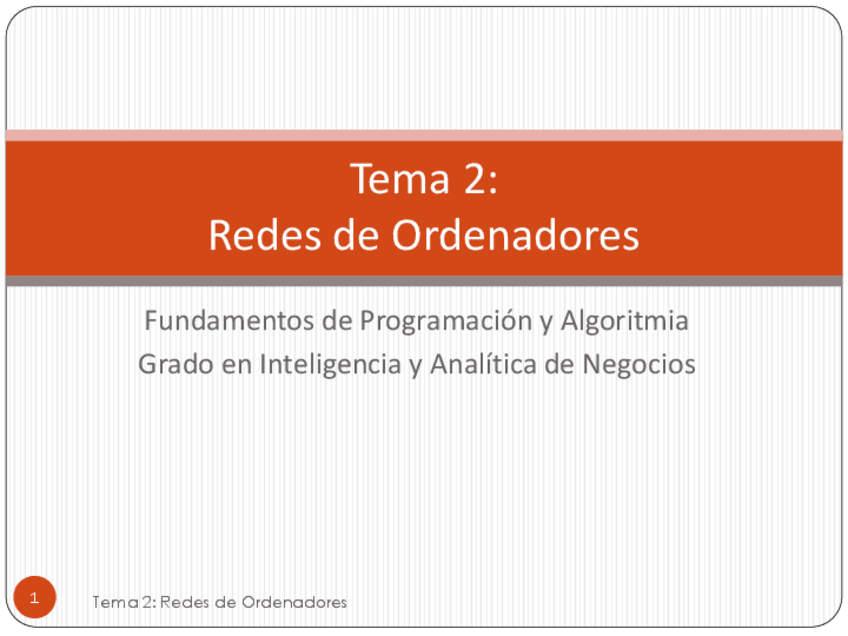 Tema 2:
Redes de Ordenadores

Fundamentos de Programación y Algoritmia
Grado en Inteligencia y Analítica de Negocios

1

Tema 2: Redes de Ordenadores